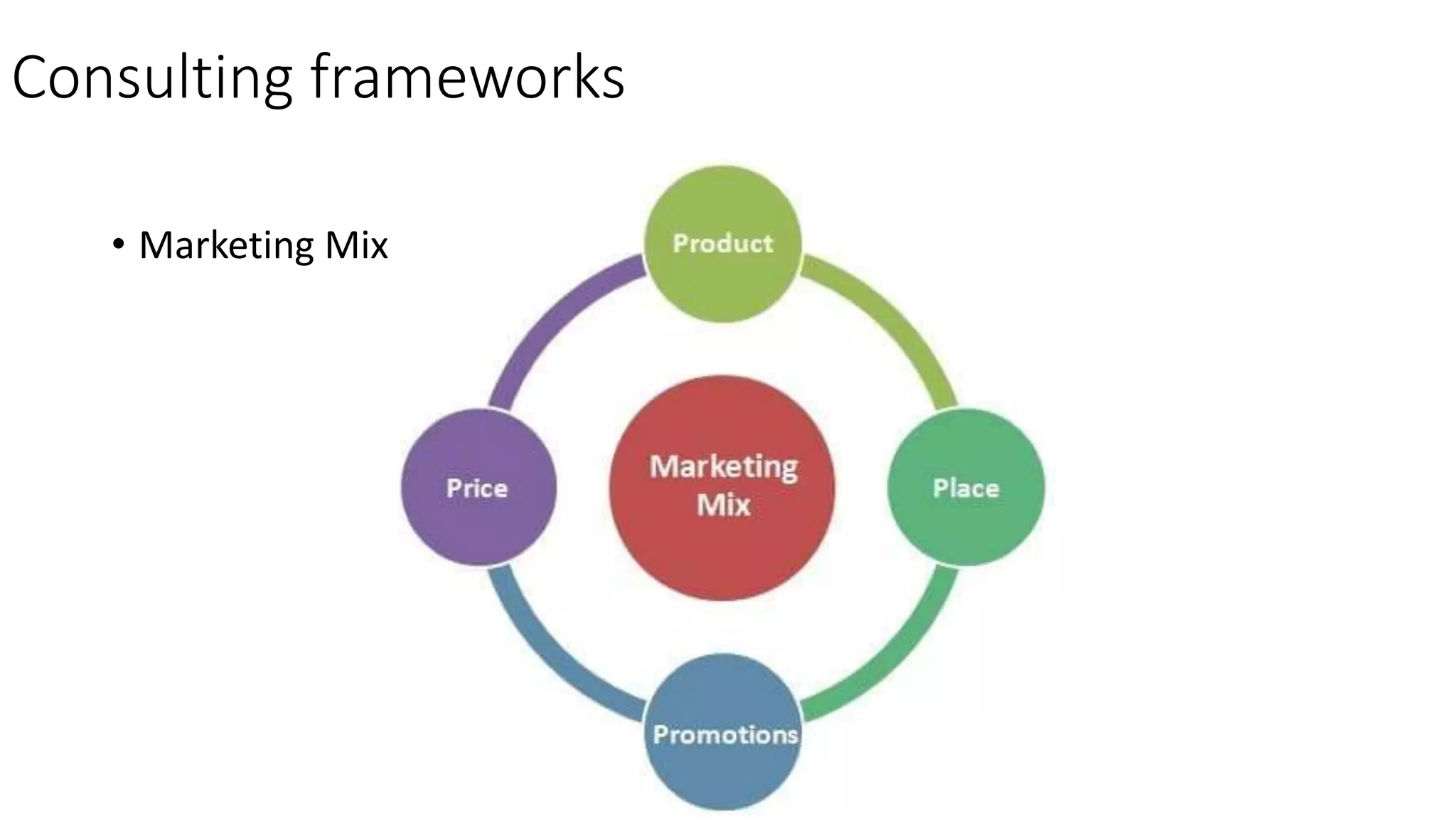 Consulting frameworks

• Marketing Mix

Product

Price

Marketing Mix

Place

Promotions